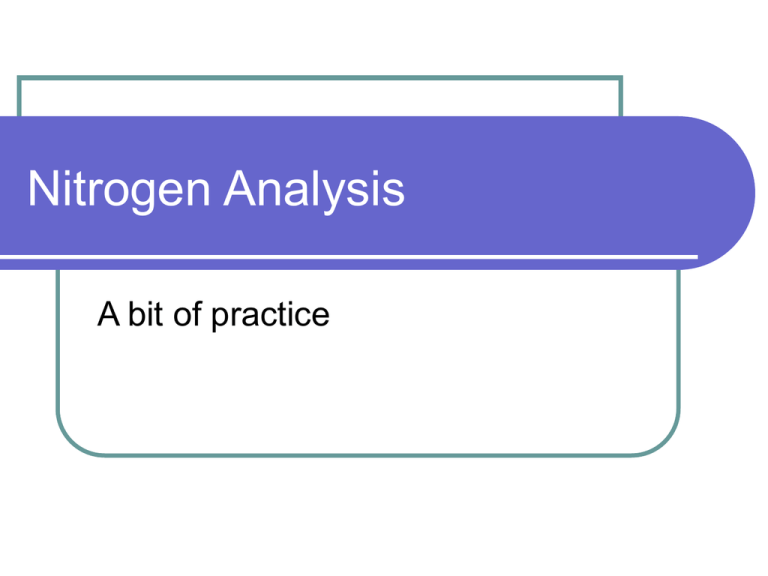 Nitrogen Analysis

A bit of practice